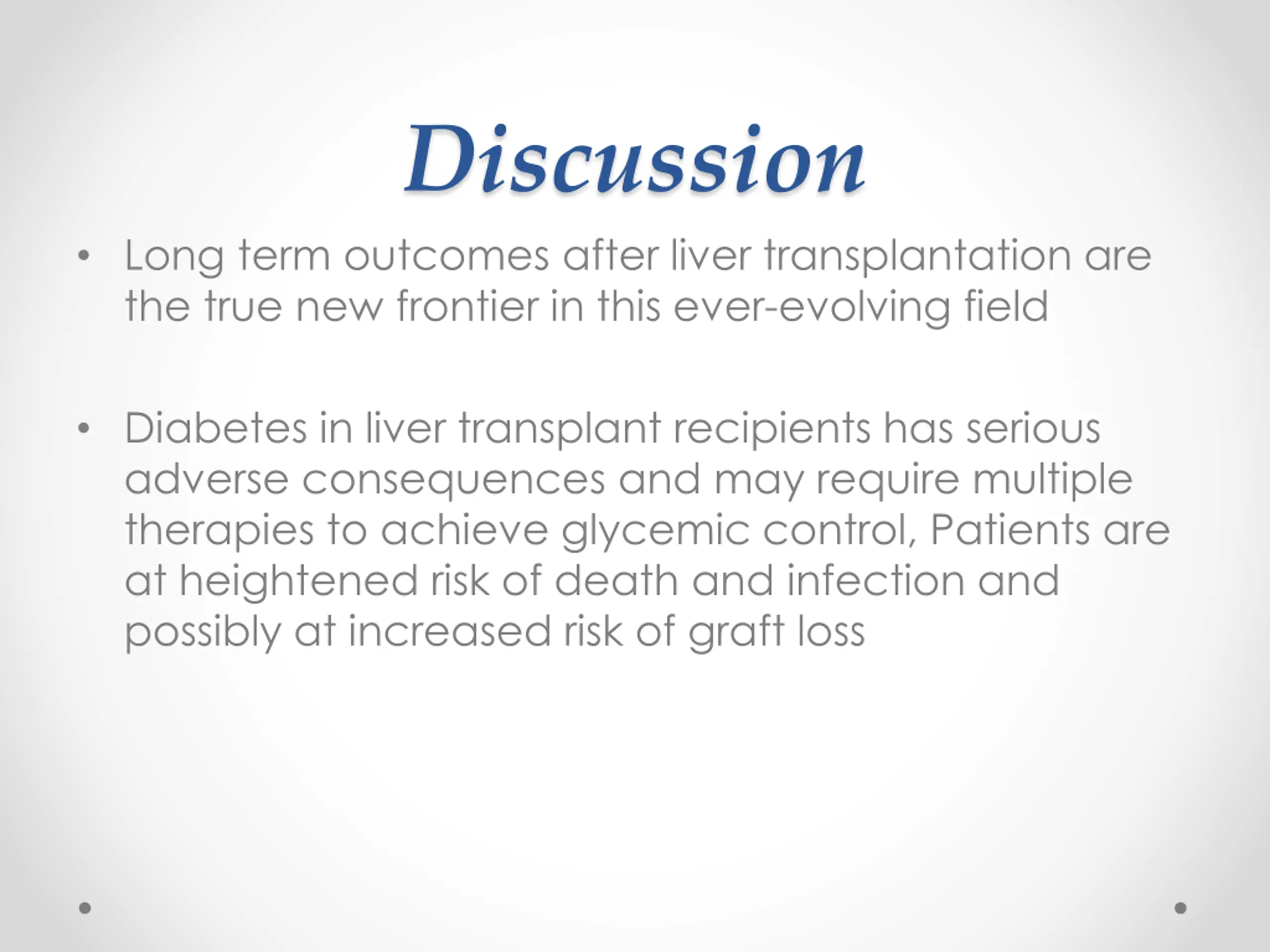 Discussion

• Long term outcomes after liver transplantation are the true new frontier in this ever-evolving field

• Diabetes in liver transplant recipients has serious adverse consequences and may require multiple therapies to achieve glycemic control, Patients are at heightened risk of death and infection and possibly at increased risk of graft loss